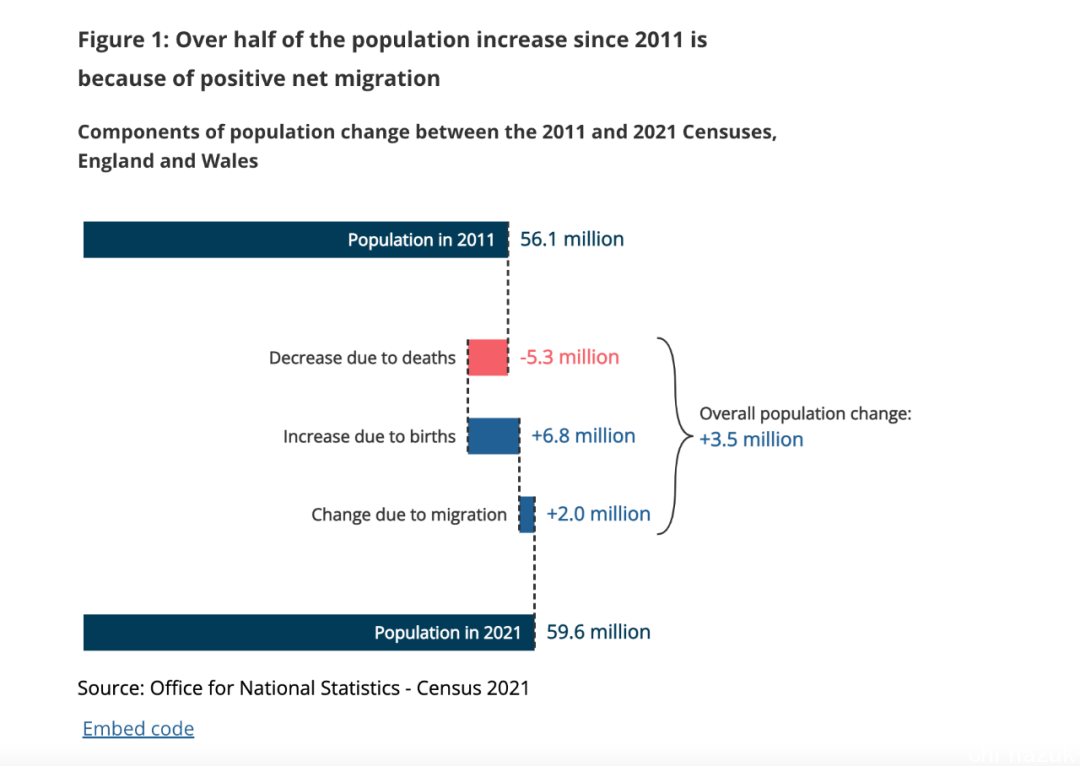 Figure 1: Over half of the population increase since 2011 is because of positive net migration

Components of population change between the 2011 and 2021 Censuses, England and Wales

Population in 2011 56.1 million

Decrease due to deaths -5.3 million

Increase due to births +6.8 million

Change due to migration +2.0 million

Overall population change: +3.5 million

Population in 2021 59.6 million

Source: Office for National Statistics - Census 2021

Embed code